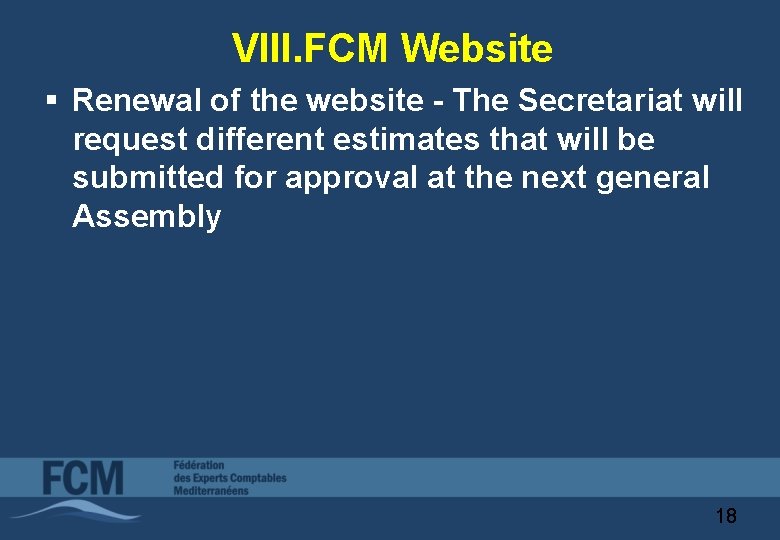 VIII.FCM Website

▪ Renewal of the website - The Secretariat will request different estimates that will be submitted for approval at the next general Assembly

FCM

Fédération
des Experts Comptables
Mediterranéens

18